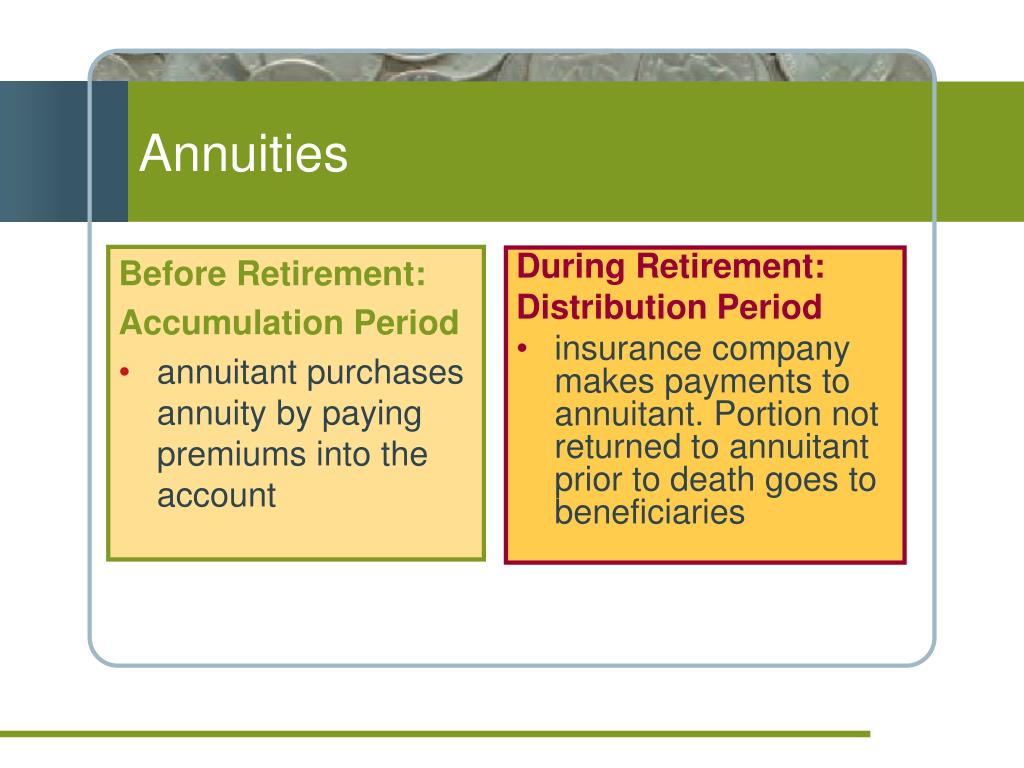 Annuities

Before Retirement:
Accumulation Period
• annuitant purchases annuity by paying premiums into the account

During Retirement:
Distribution Period
• insurance company makes payments to annuitant. Portion not returned to annuitant prior to death goes to beneficiaries